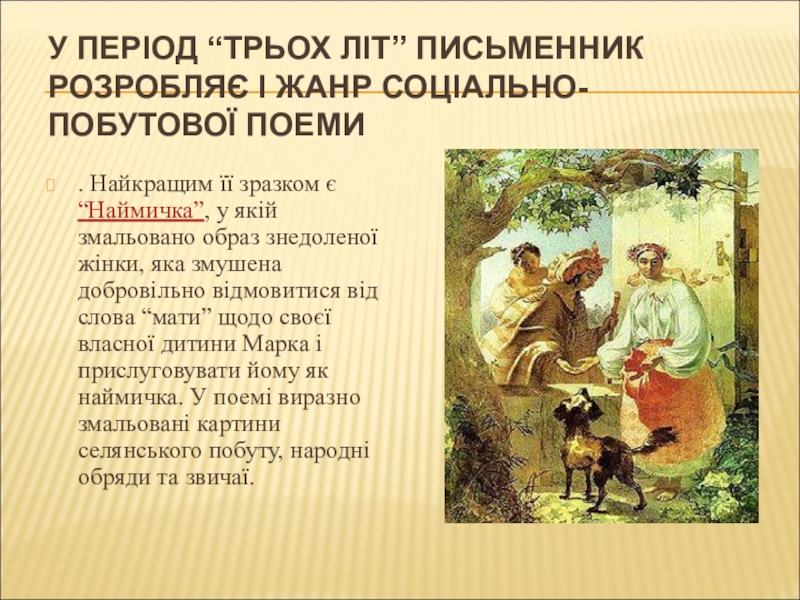 У ПЕРІОД “ТРЬОХ ЛІТ” ПИСЬМЕННИК РОЗРОБЛЯЄ І ЖАНР СОЦІАЛЬНО-ПОБУТОВОЇ ПОЕМИ

. Найкращим її зразком є “Наймичка”, у якій змальовано образ знедоленої жінки, яка змушена добровільно відмовитися від слова “мати” щодо своєї власної дитини Марка і прислуговувати йому як наймичка. У поемі виразно змальовані картини селянського побуту, народні обряди та звичаї.